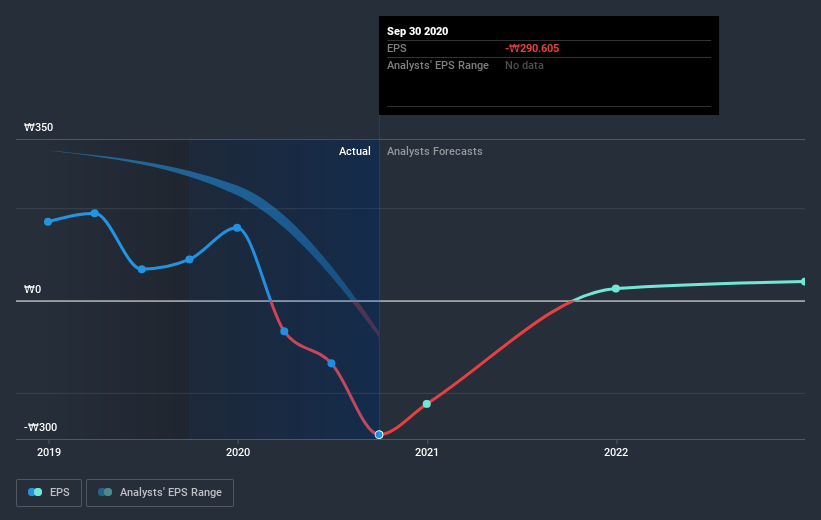 Sep 30 2020
EPS -₩290.605
Analysts' EPS Range No data

₩350
Actual Analysts Forecasts
₩0
-₩300
2019 2020 2021 2022

EPS Analysts' EPS Range